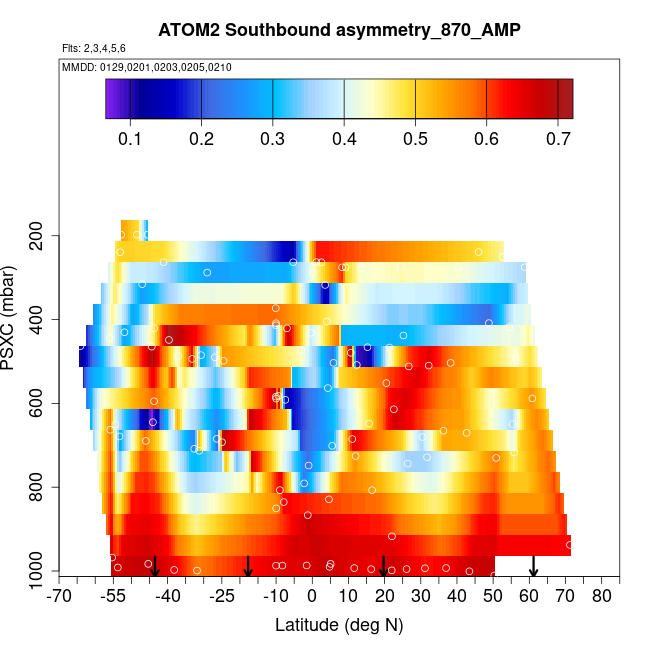 ATOM2 Southbound asymmetry_870_AMP

Flts: 2,3,4,5,6

MMDD: 0129,0201,0203,0205,0210

0.1 0.2 0.3 0.4 0.5 0.6 0.7

PSXC (mbar)

200
400
600
800
1000

-70 -55 -40 -25 -10 0 10 20 30 40 50 60 70 80

Latitude (deg N)